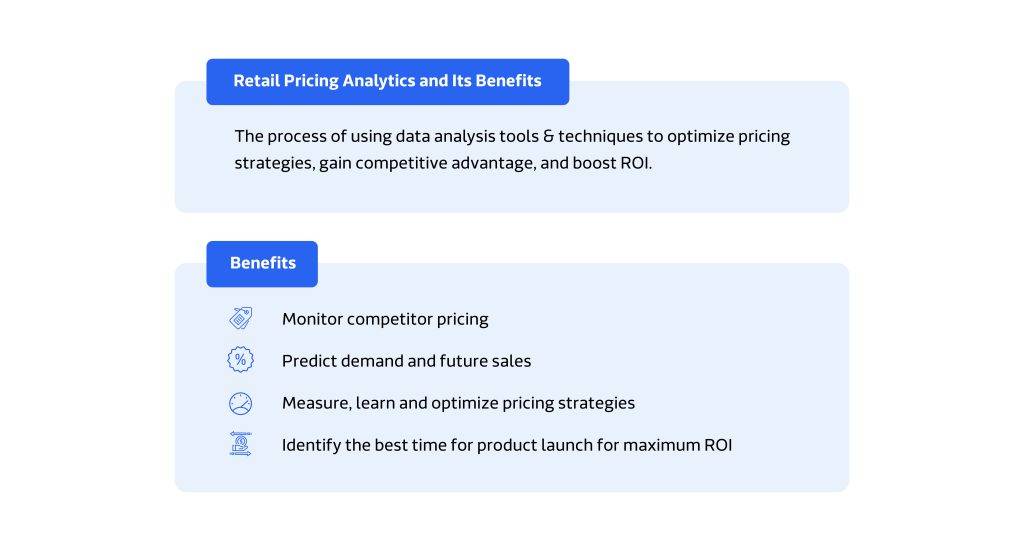 Retail Pricing Analytics and Its Benefits

The process of using data analysis tools & techniques to optimize pricing strategies, gain competitive advantage, and boost ROI.

Benefits

%

Monitor competitor pricing

Predict demand and future sales

Measure, learn and optimize pricing strategies

Identify the best time for product launch for maximum ROI